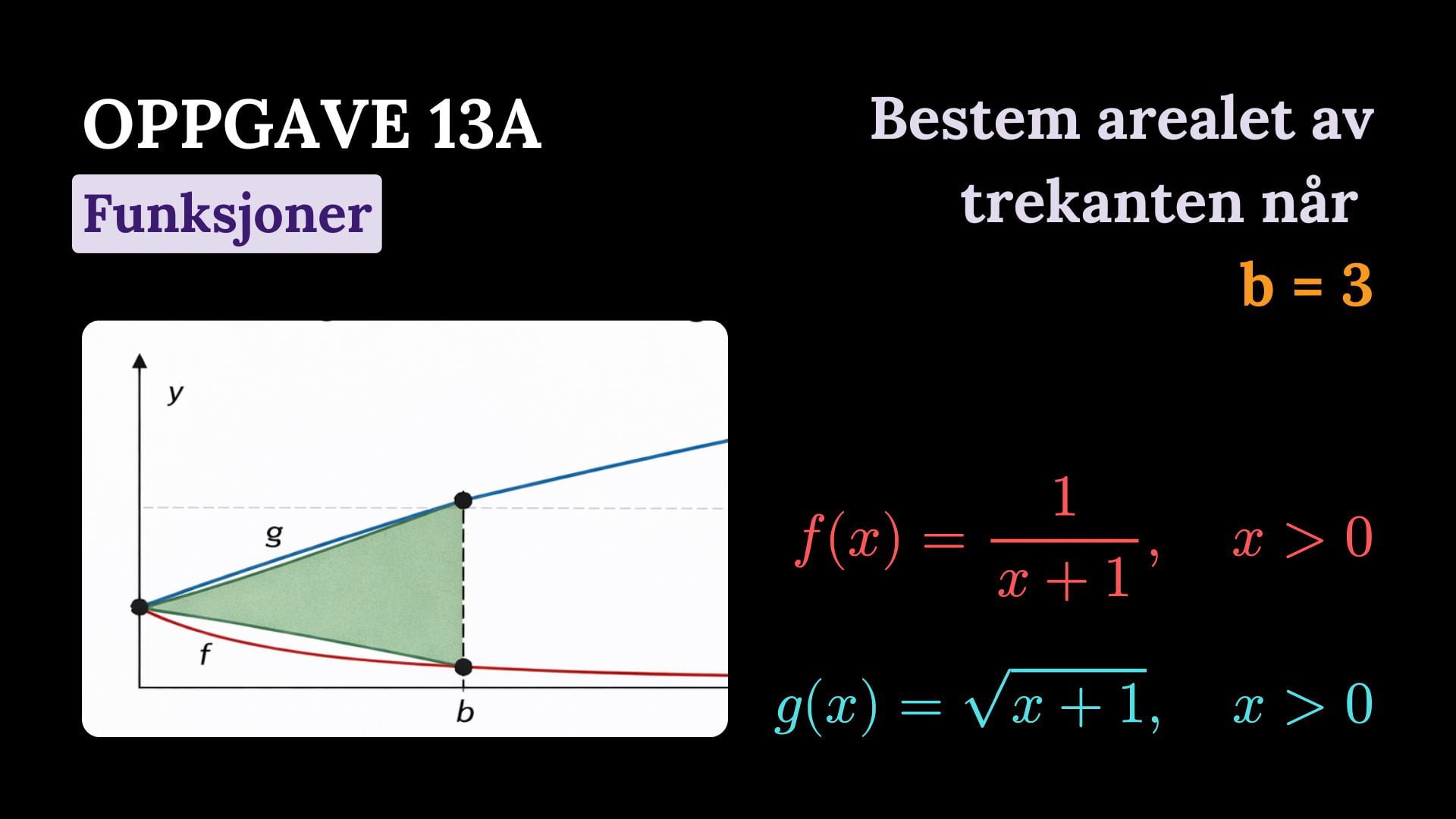 OPPGAVE 13A

Funksjoner

Bestem arealet av trekanten når b = 3

y

g

f

b

$f(x) = \frac{1}{x+1}, \quad x > 0$

$g(x) = \sqrt{x+1}, \quad x > 0$